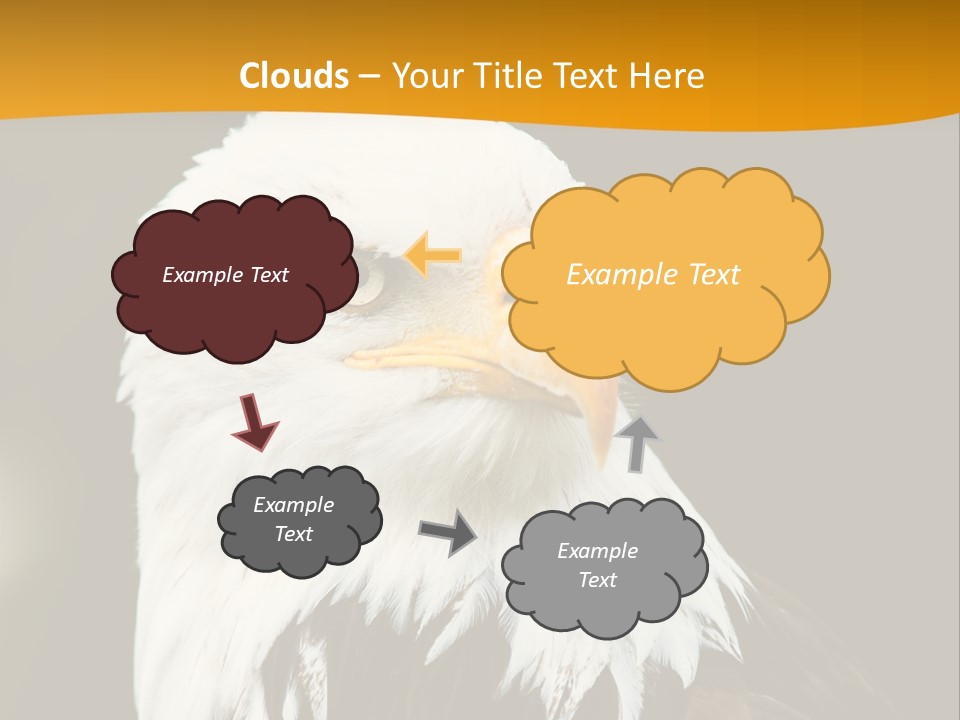 Clouds – Your Title Text Here

Example Text

Example Text

Example Text

Example Text